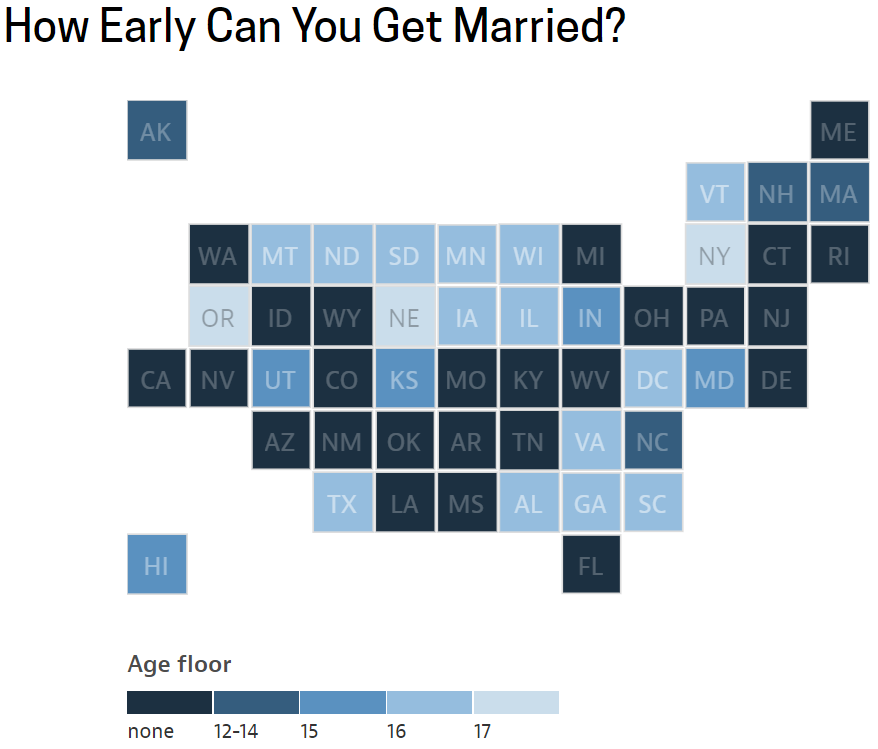 How Early Can You Get Married?

AK

ME

VT NH MA

WA MT ND SD MN WI MI NY CT RI

OR ID WY NE IA IL IN OH PA NJ

CA NV UT CO KS MO KY WV DC MD DE

AZ NM OK AR TN VA NC

TX LA MS AL GA SC

HI

FL

Age floor

none 12-14 15 16 17